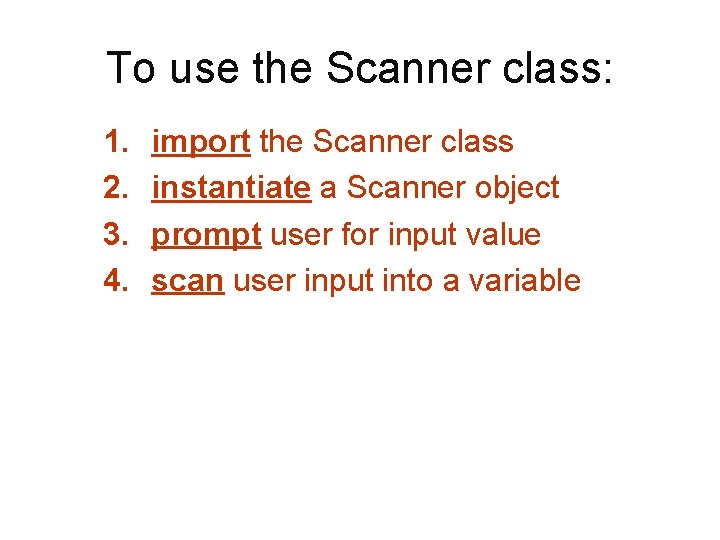 To use the Scanner class:

1. import the Scanner class
2. instantiate a Scanner object
3. prompt user for input value
4. scan user input into a variable